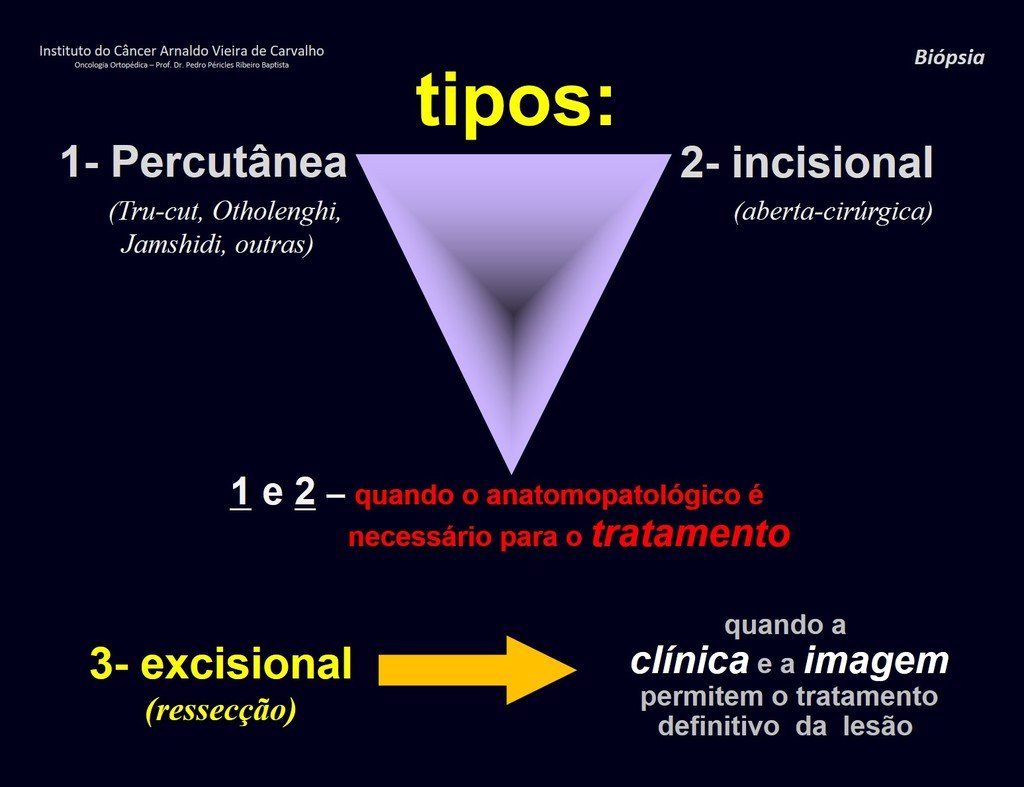 Instituto do Câncer Arnaldo Vieira de Carvalho
Oncologia Ortopédica – Prof. Dr. Pedro Péricles Ribeiro Baptista

Biópsia

tipos:

1- Percutânea
(Tru-cut, Otholenghi, Jamshidi, outras)

2- incisional
(aberta-cirúrgica)

1 e 2 – quando o anatomopatológico é necessário para o tratamento

3- excisional
(ressecção)

quando a clínica e a imagem permitem o tratamento definitivo da lesão